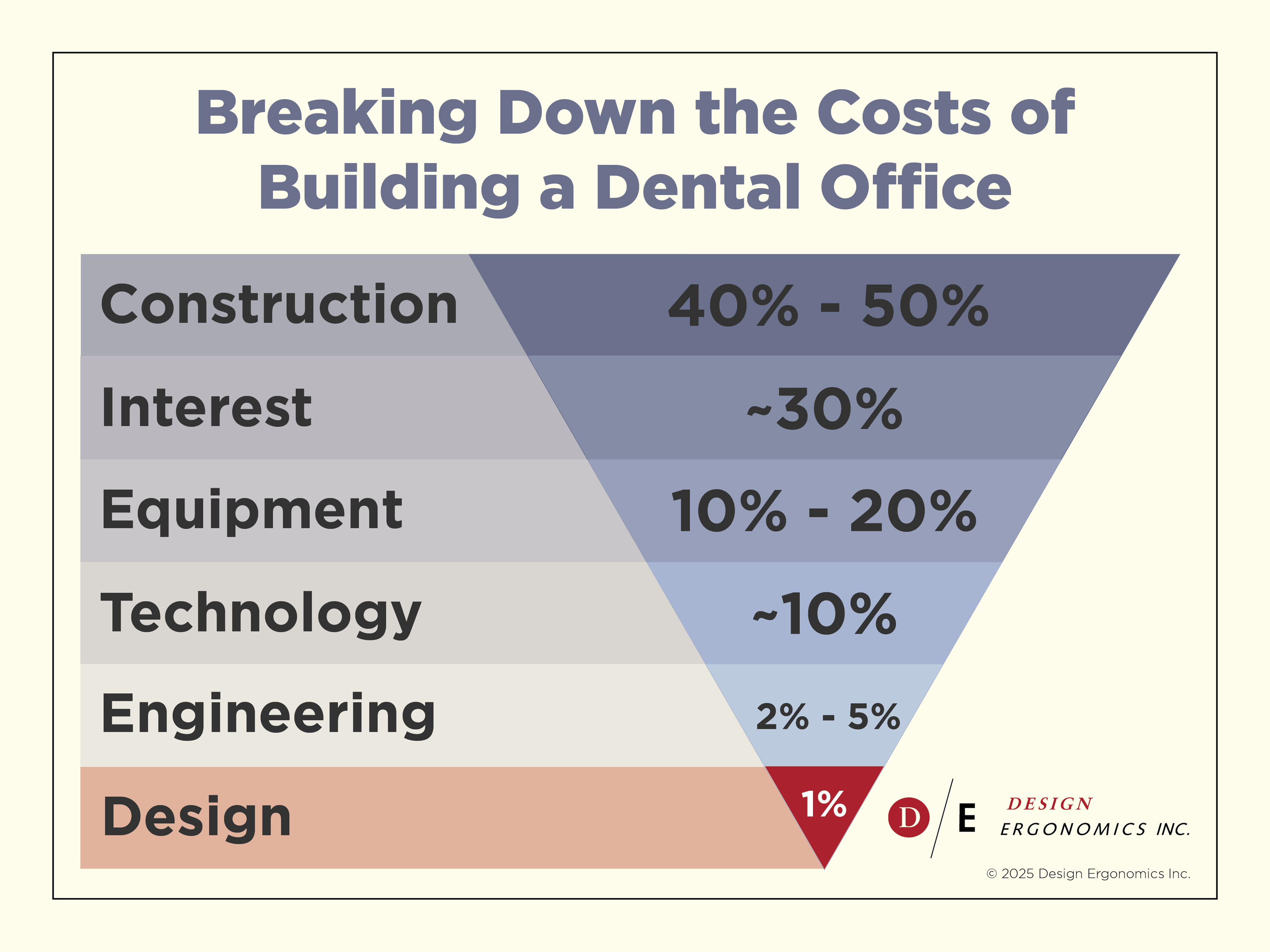 Breaking Down the Costs of Building a Dental Office

Construction 40% - 50%

Interest ~30%

Equipment 10% - 20%

Technology ~10%

Engineering 2% - 5%

Design 1%

D E DESIGN ERGONOMICS INC.

© 2025 Design Ergonomics Inc.